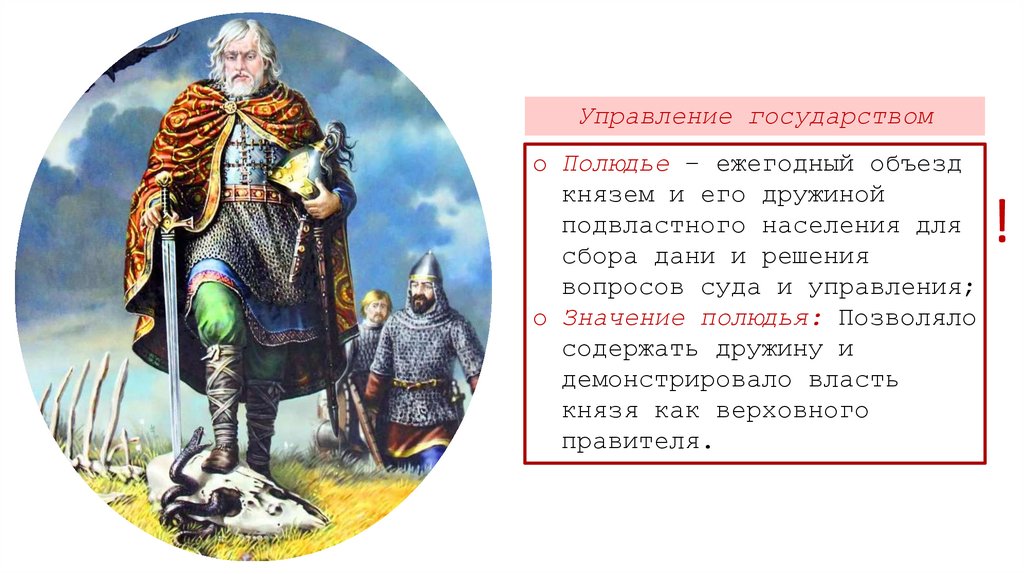 Управление государством

o Полюдье – ежегодный объезд князем и его дружиной подвластного населения для сбора дани и решения вопросов суда и управления;
o Значение полюдья: Позволяло содержать дружину и демонстрировало власть князя как верховного правителя.

!